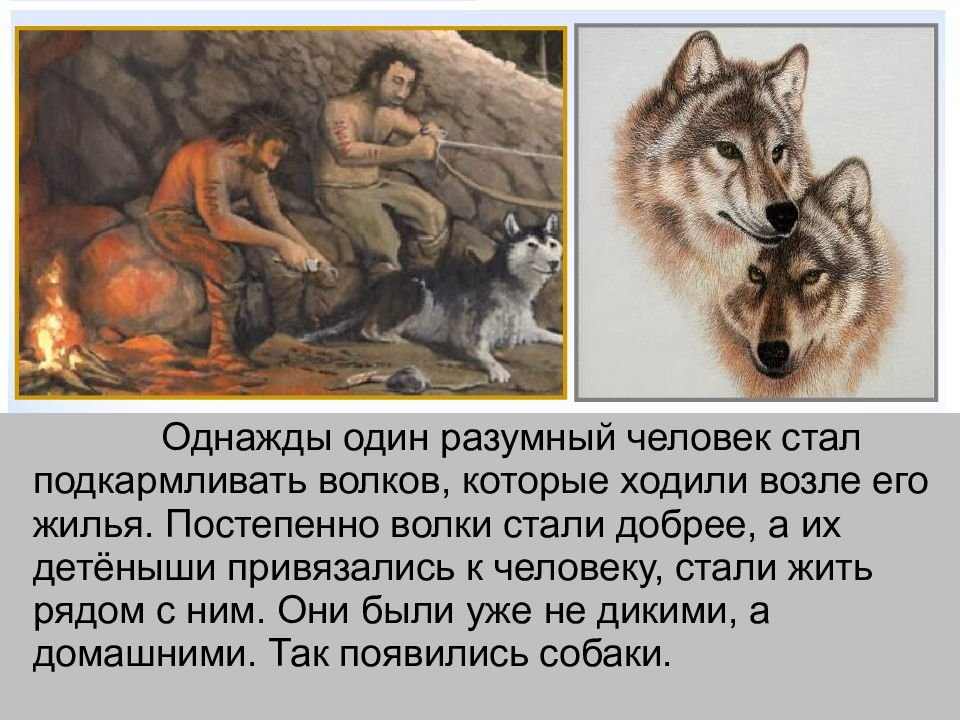 Однажды один разумный человек стал подкармливать волков, которые ходили возле его жилья. Постепенно волки стали добрее, а их детёныши привязались к человеку, стали жить рядом с ним. Они были уже не дикими, а домашними. Так появились собаки.